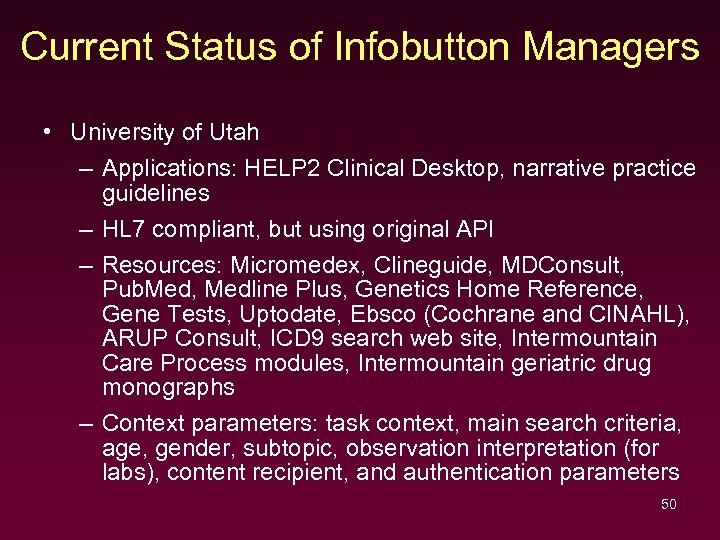 Current Status of Infobutton Managers

• University of Utah
– Applications: HELP2 Clinical Desktop, narrative practice guidelines
– HL7 compliant, but using original API
– Resources: Micromedex, Clineguide, MDConsult, PubMed, Medline Plus, Genetics Home Reference, Gene Tests, Uptodate, Ebsco (Cochrane and CINAHL), ARUP Consult, ICD9 search web site, Intermountain Care Process modules, Intermountain geriatric drug monographs
– Context parameters: task context, main search criteria, age, gender, subtopic, observation interpretation (for labs), content recipient, and authentication parameters

50